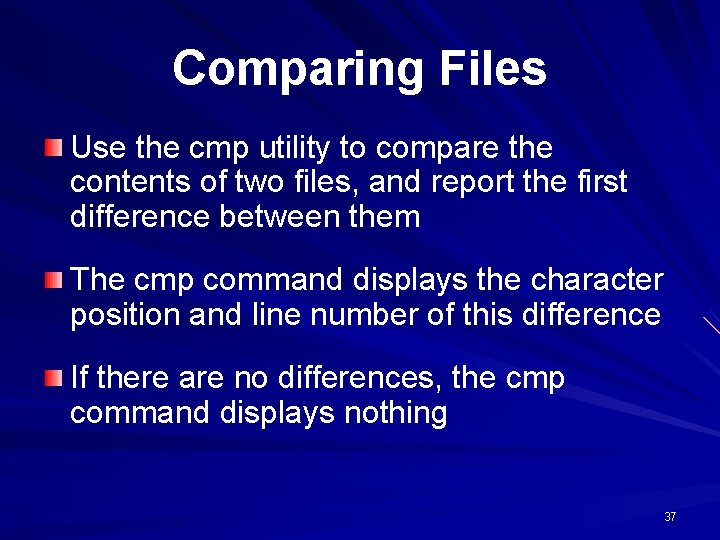 Comparing Files

Use the cmp utility to compare the contents of two files, and report the first difference between them

The cmp command displays the character position and line number of this difference

If there are no differences, the cmp command displays nothing

37